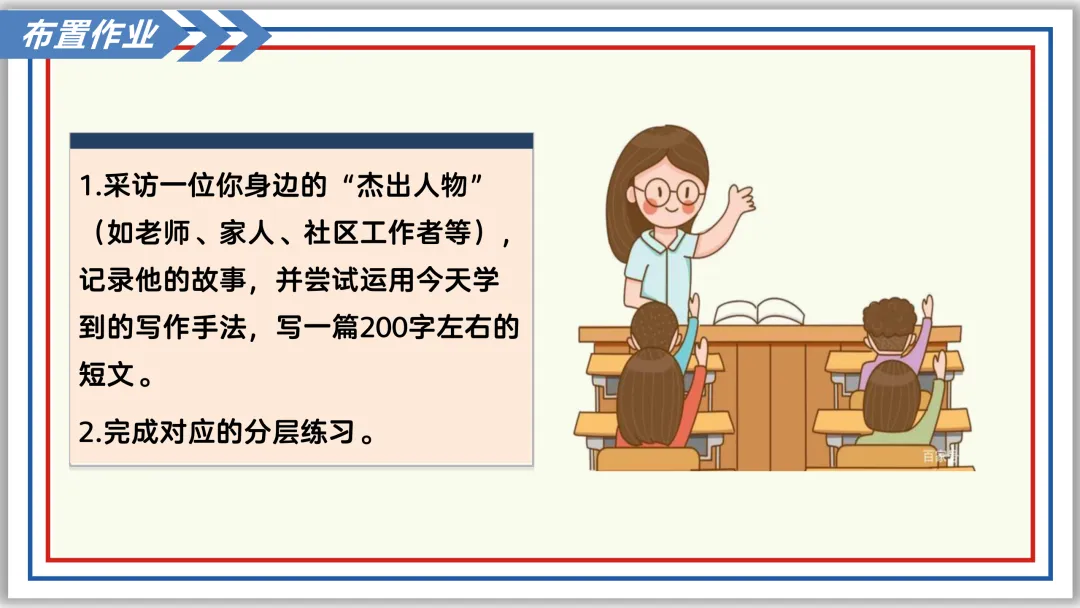 布置作业

1.采访一位你身边的“杰出人物”（如老师、家人、社区工作者等），记录他的故事，并尝试运用今天学到的写作手法，写一篇200字左右的短文。

2.完成对应的分层练习。